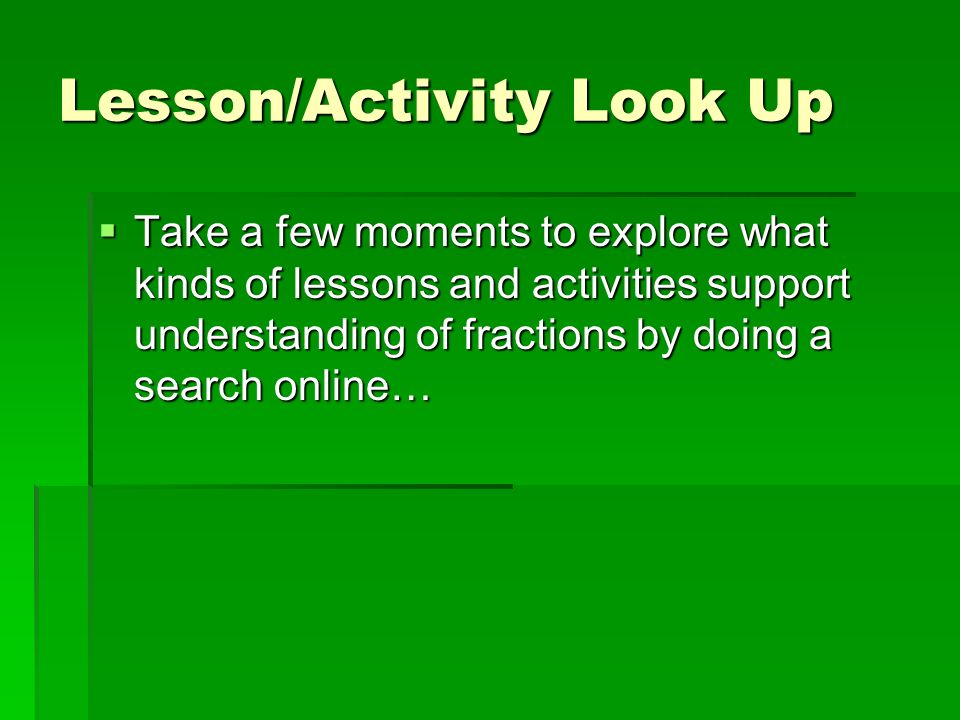 Lesson/Activity Look Up

Take a few moments to explore what kinds of lessons and activities support understanding of fractions by doing a search online…